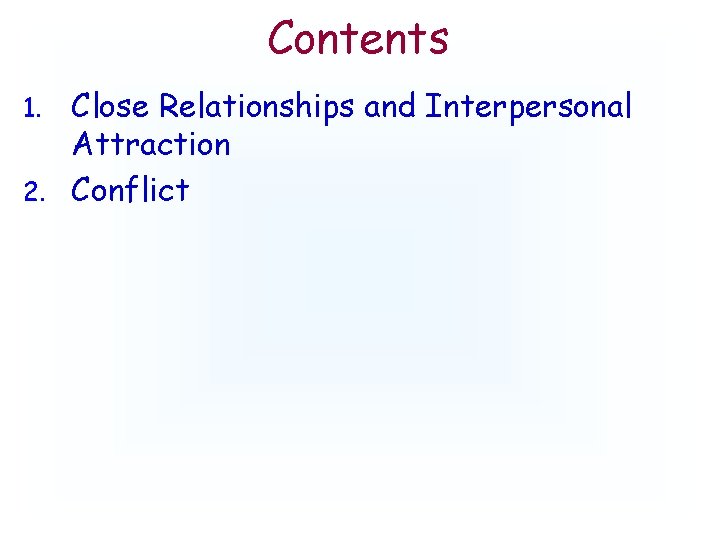 Contents

1. Close Relationships and Interpersonal Attraction
2. Conflict